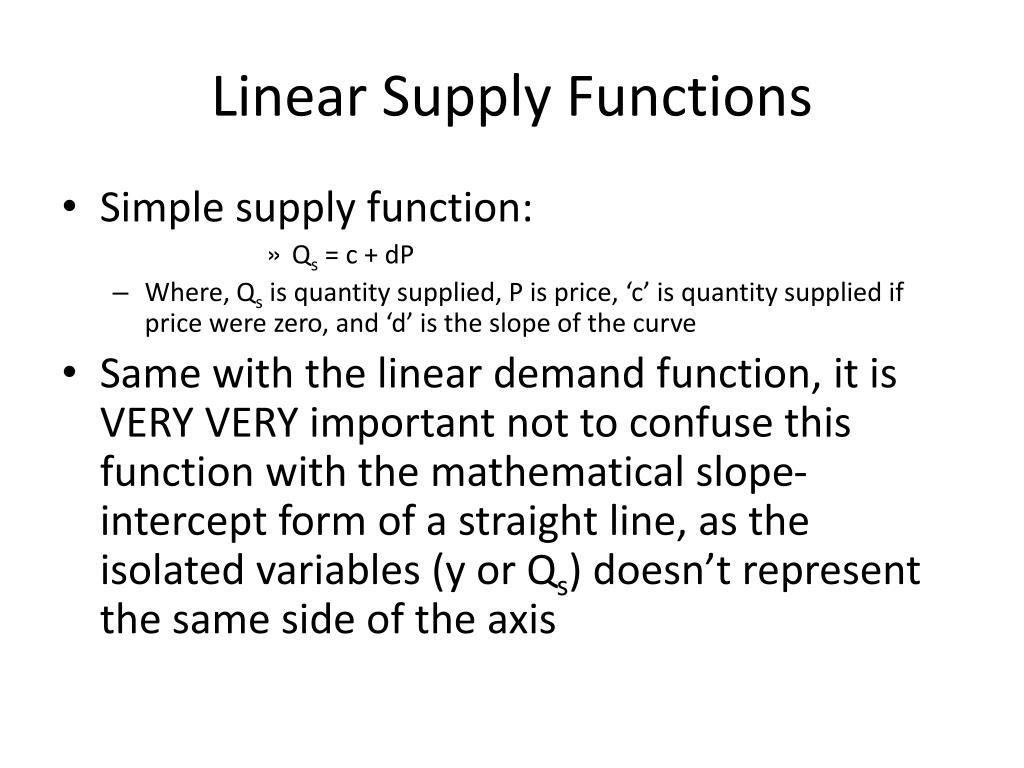 Linear Supply Functions

• Simple supply function:

» $Q_s = c + dP$

– Where, $Q_s$ is quantity supplied, P is price, ‘c’ is quantity supplied if price were zero, and ‘d’ is the slope of the curve

• Same with the linear demand function, it is VERY VERY important not to confuse this function with the mathematical slope-intercept form of a straight line, as the isolated variables (y or $Q_s$) doesn’t represent the same side of the axis